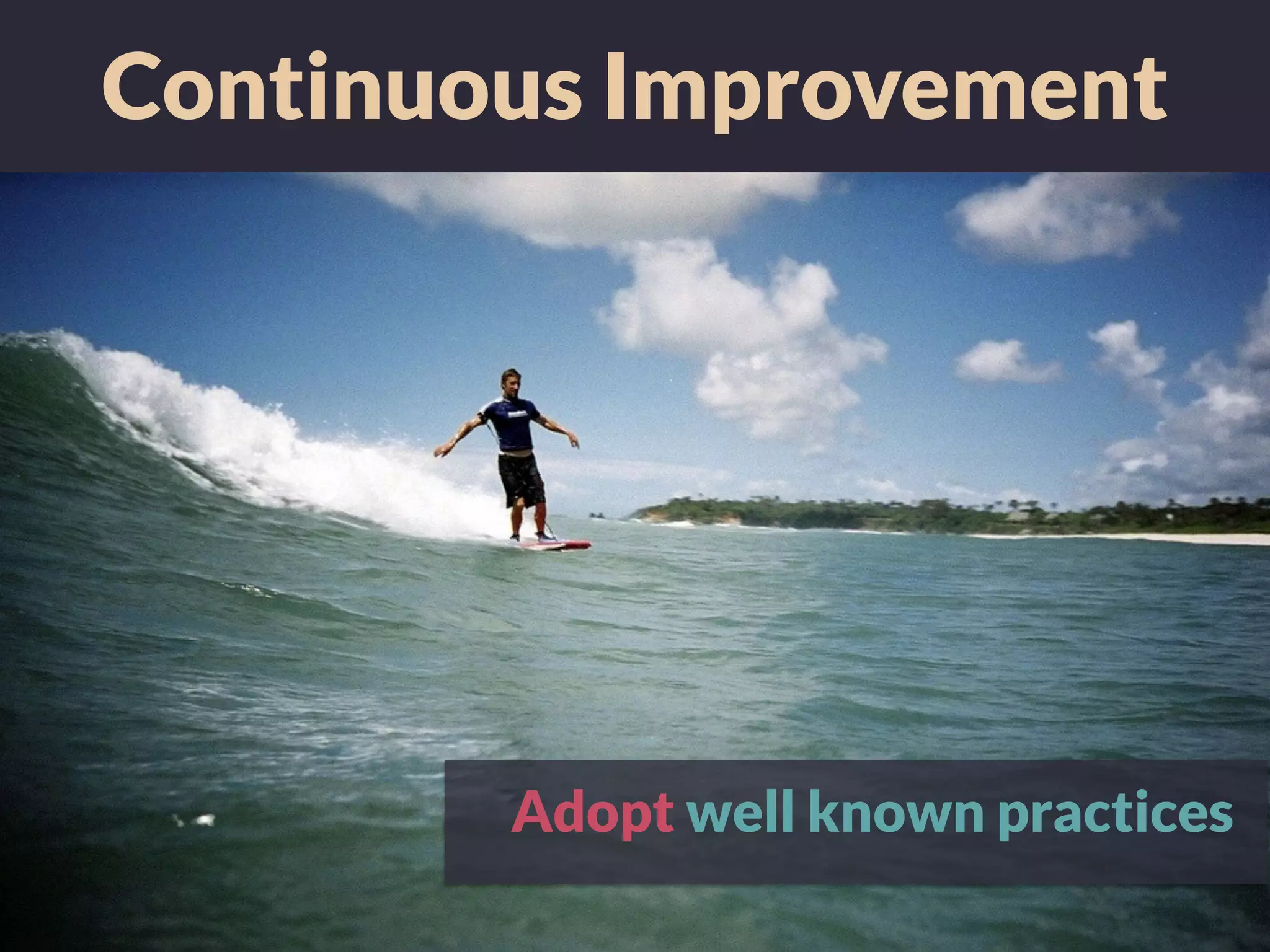 Continuous Improvement

Adopt well known practices